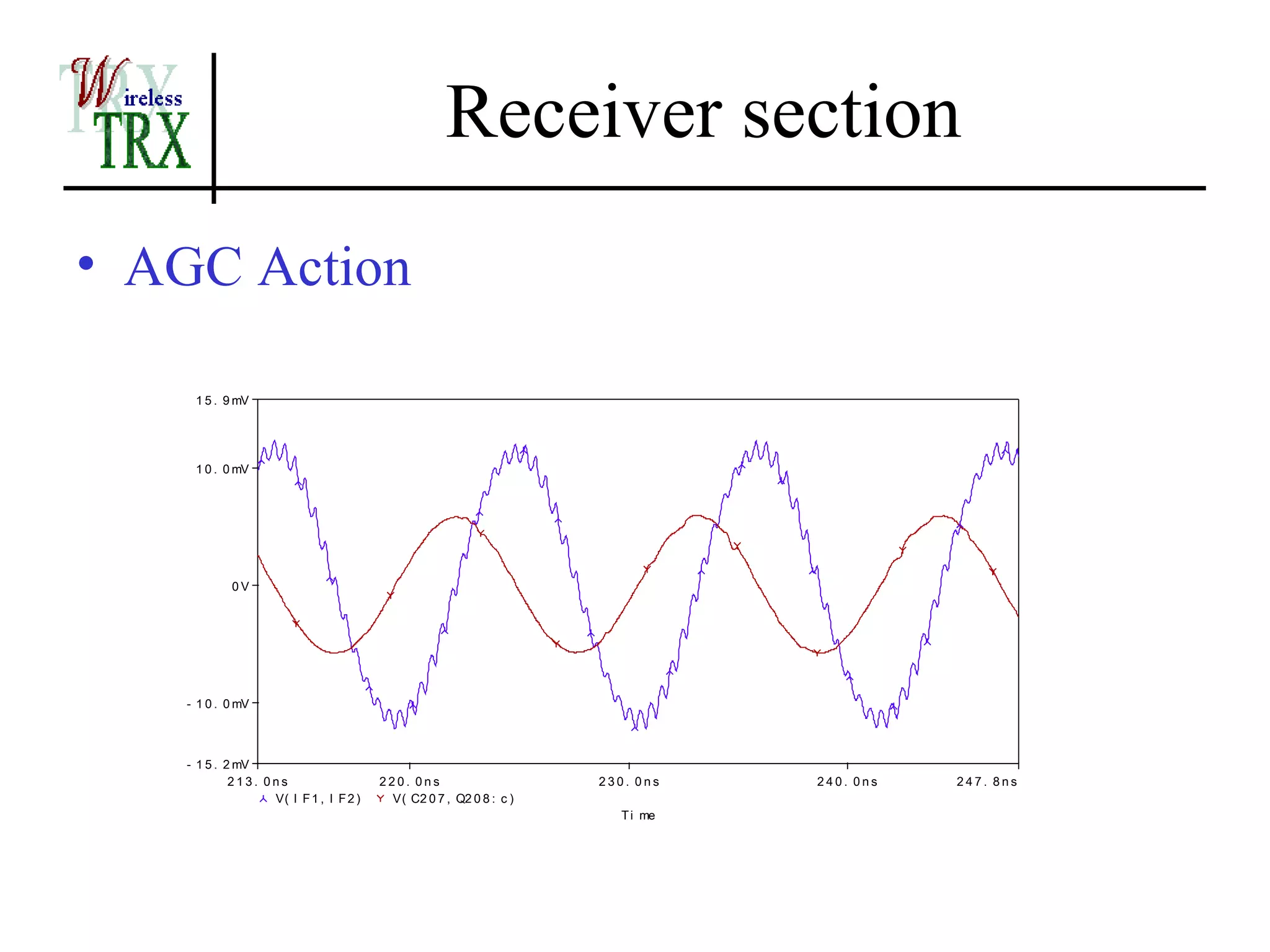 Wireless TRX

Receiver section

• AGC Action

15.9mV
10.0mV
0V
-10.0mV
-15.2mV
213.0ns
220.0ns
230.0ns
240.0ns
247.8ns
V(IF1,IF2)   V(C207,Q208:c)
Time